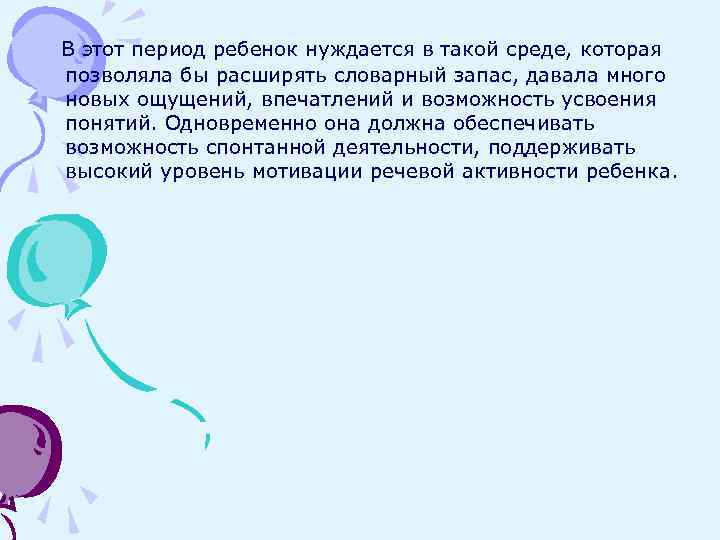 В этот период ребенок нуждается в такой среде, которая позволяла бы расширять словарный запас, давала много новых ощущений, впечатлений и возможность усвоения понятий. Одновременно она должна обеспечивать возможность спонтанной деятельности, поддерживать высокий уровень мотивации речевой активности ребенка.